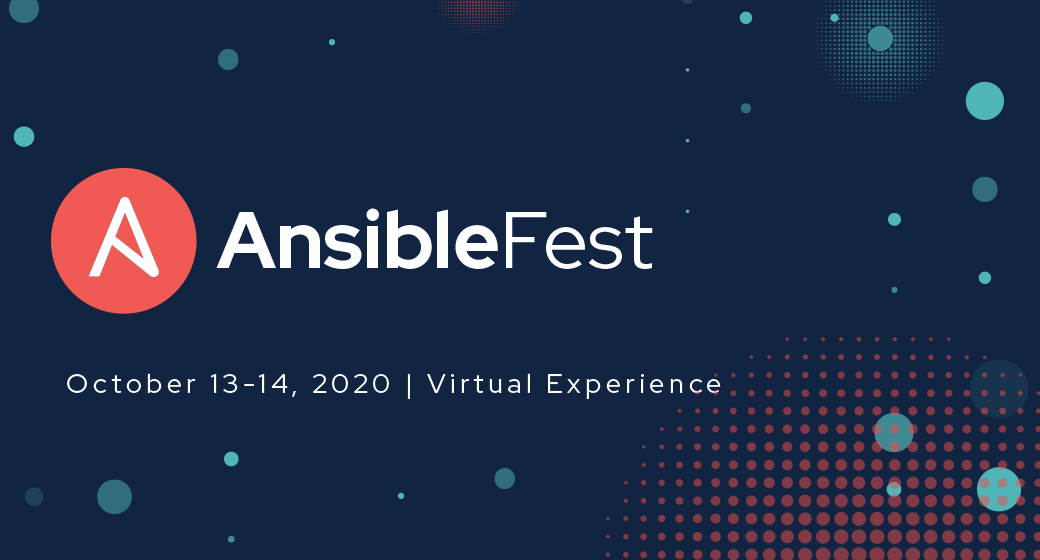 AnsibleFest

October 13-14, 2020 | Virtual Experience